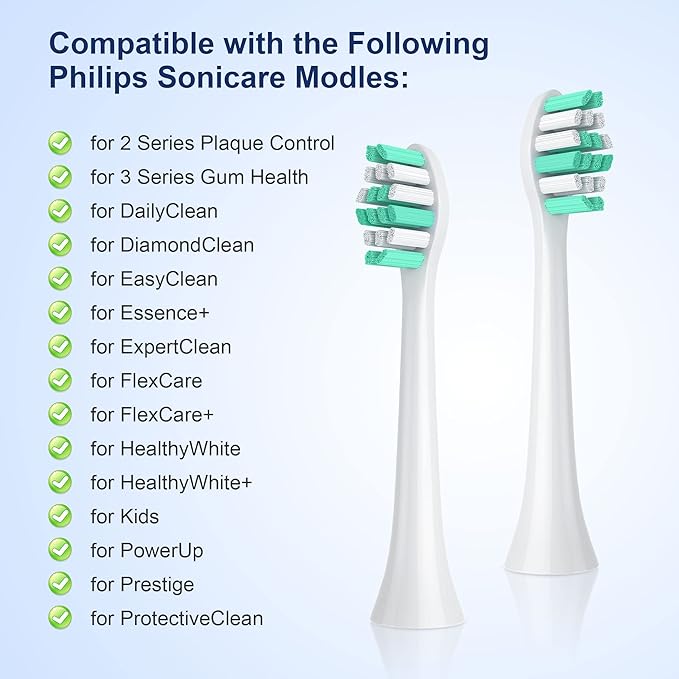 Compatible with the Following Philips Sonicare Modles:

for 2 Series Plaque Control
for 3 Series Gum Health
for DailyClean
for DiamondClean
for EasyClean
for Essence+
for ExpertClean
for FlexCare
for FlexCare+
for HealthyWhite
for HealthyWhite+
for Kids
for PowerUp
for Prestige
for ProtectiveClean